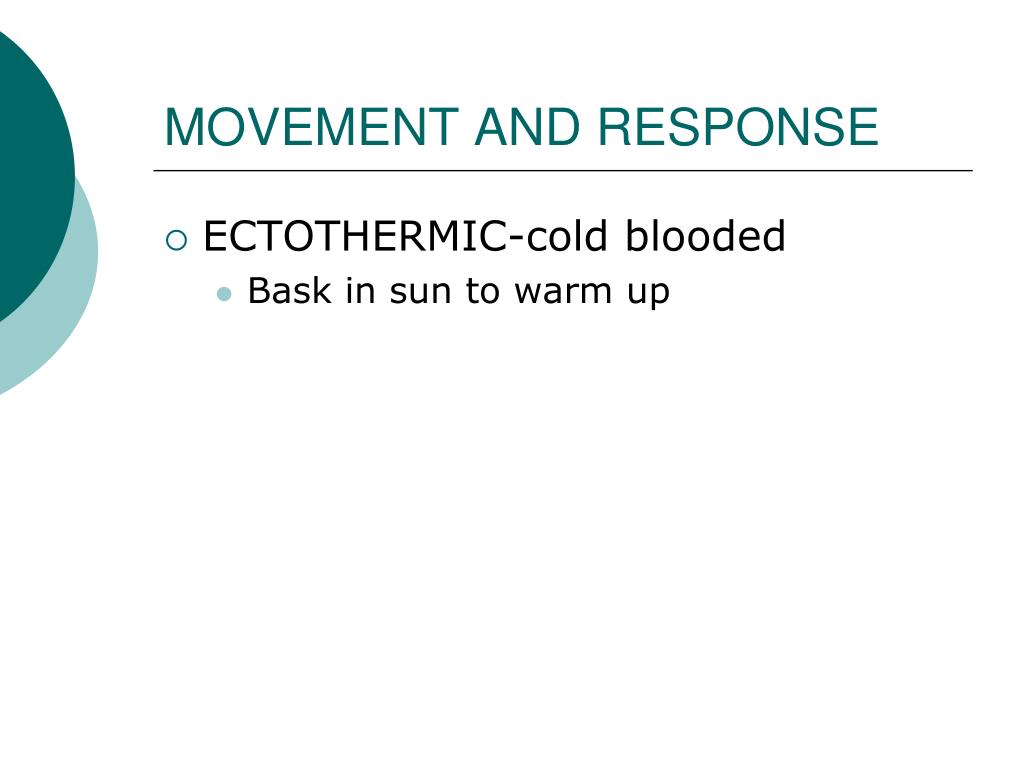 MOVEMENT AND RESPONSE

ECTOTHERMIC-cold blooded

Bask in sun to warm up